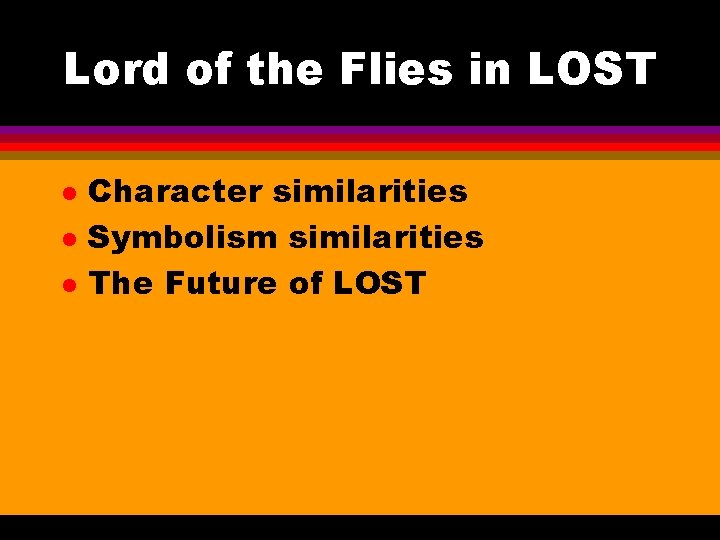 Lord of the Flies in LOST

• Character similarities
• Symbolism similarities
• The Future of LOST